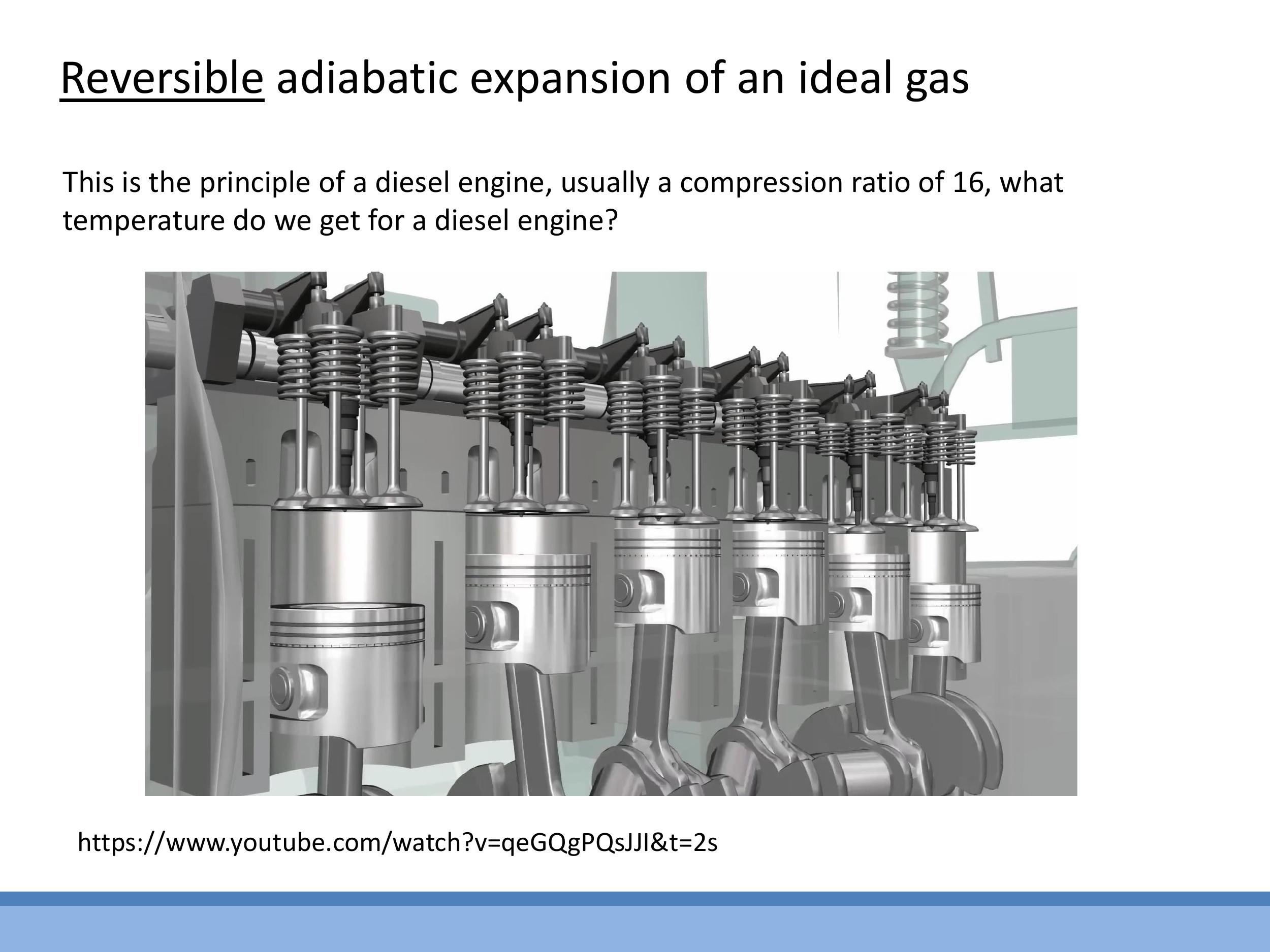 Reversible adiabatic expansion of an ideal gas

This is the principle of a diesel engine, usually a compression ratio of 16, what temperature do we get for a diesel engine?

https://www.youtube.com/watch?v=qeGQgPQsJJI&t=2s